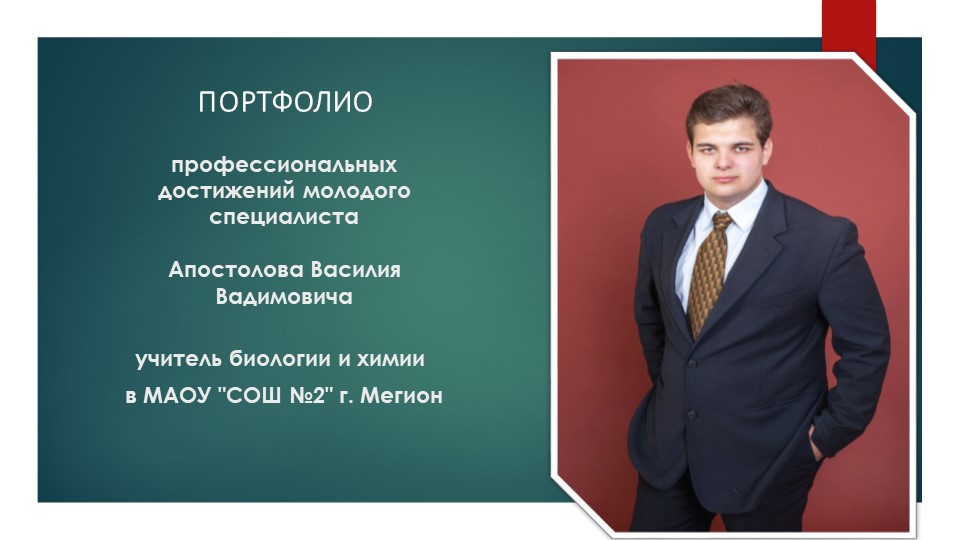 ПОРТФОЛИО

профессиональных достижений молодого специалиста

Апостолова Василия Вадимовича

учитель биологии и химии

в МАОУ "СОШ №2" г. Мегион